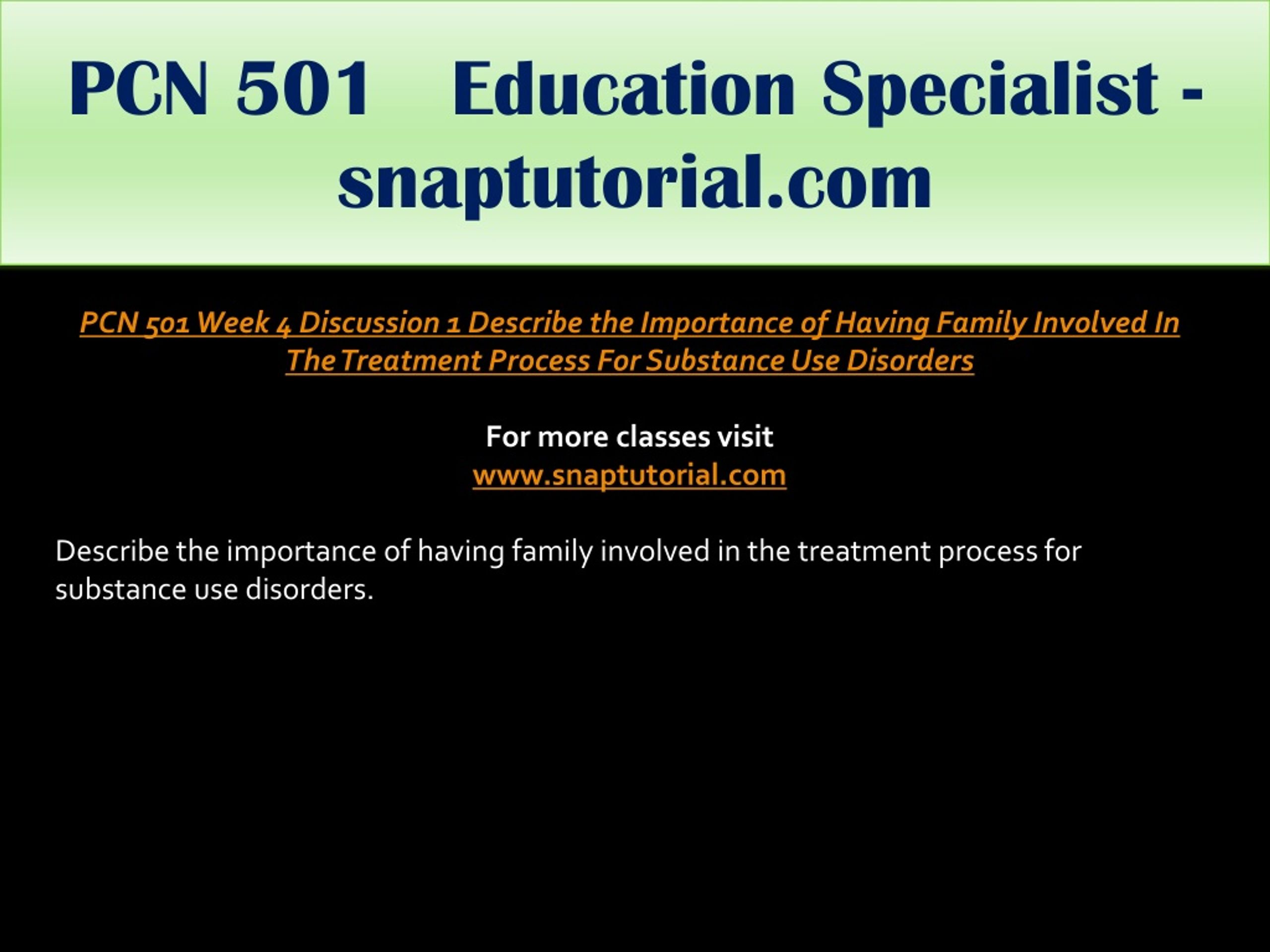 PCN 501 Education Specialist - snaptutorial.com

PCN 501 Week 4 Discussion 1 Describe the Importance of Having Family Involved In The Treatment Process For Substance Use Disorders

For more classes visit
www.snaptutorial.com

Describe the importance of having family involved in the treatment process for substance use disorders.